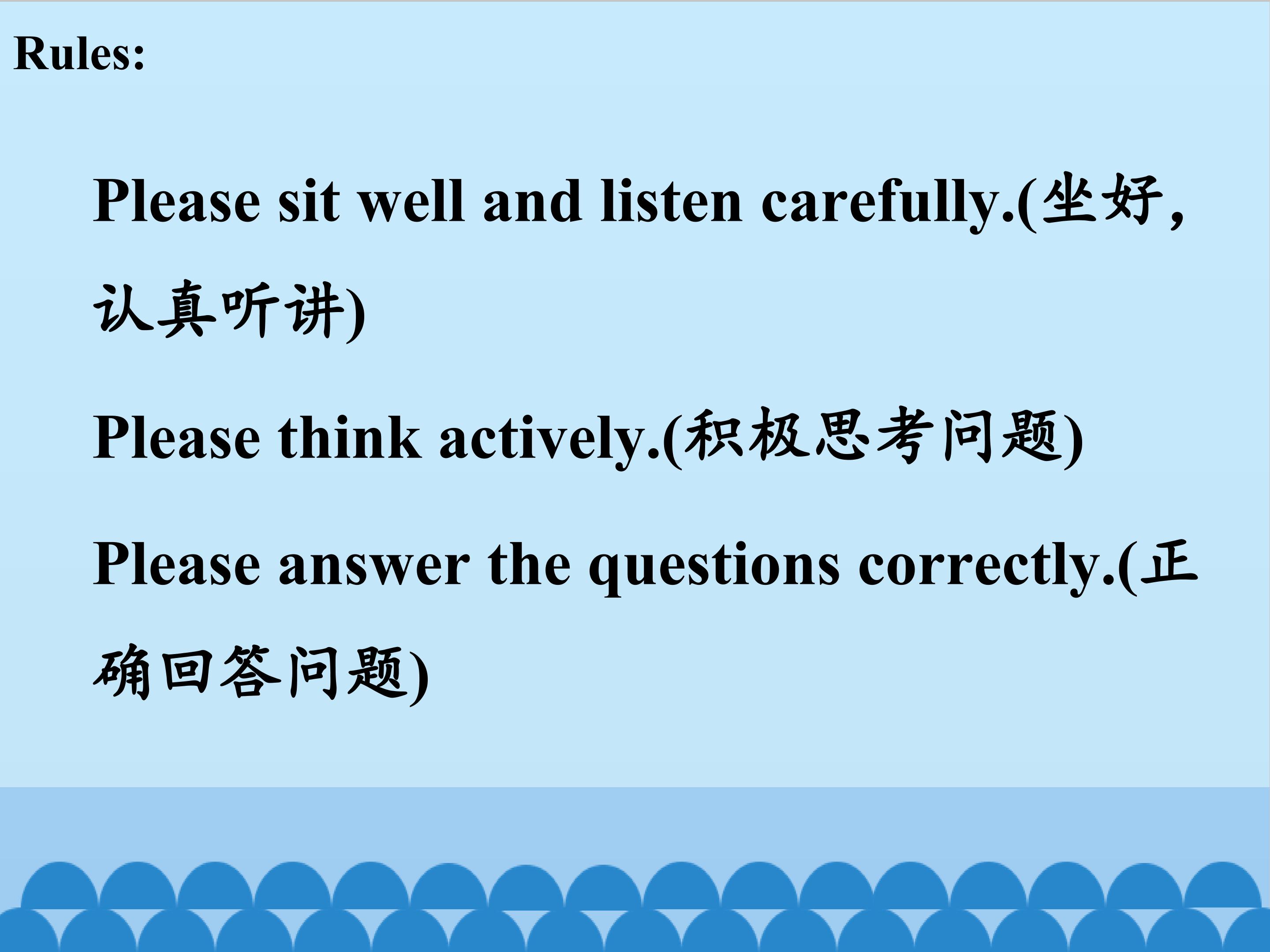 Rules:

Please sit well and listen carefully.(坐好,认真听讲)

Please think actively.(积极思考问题)

Please answer the questions correctly.(正确回答问题)